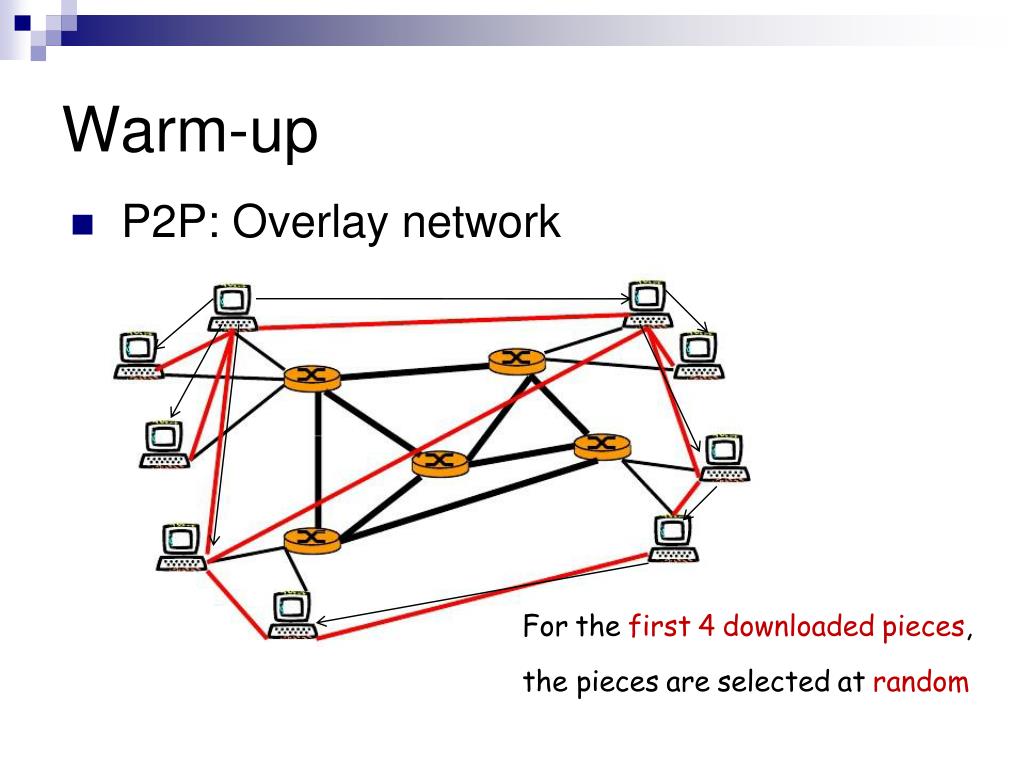 Warm-up

P2P: Overlay network

For the first 4 downloaded pieces,

the pieces are selected at random